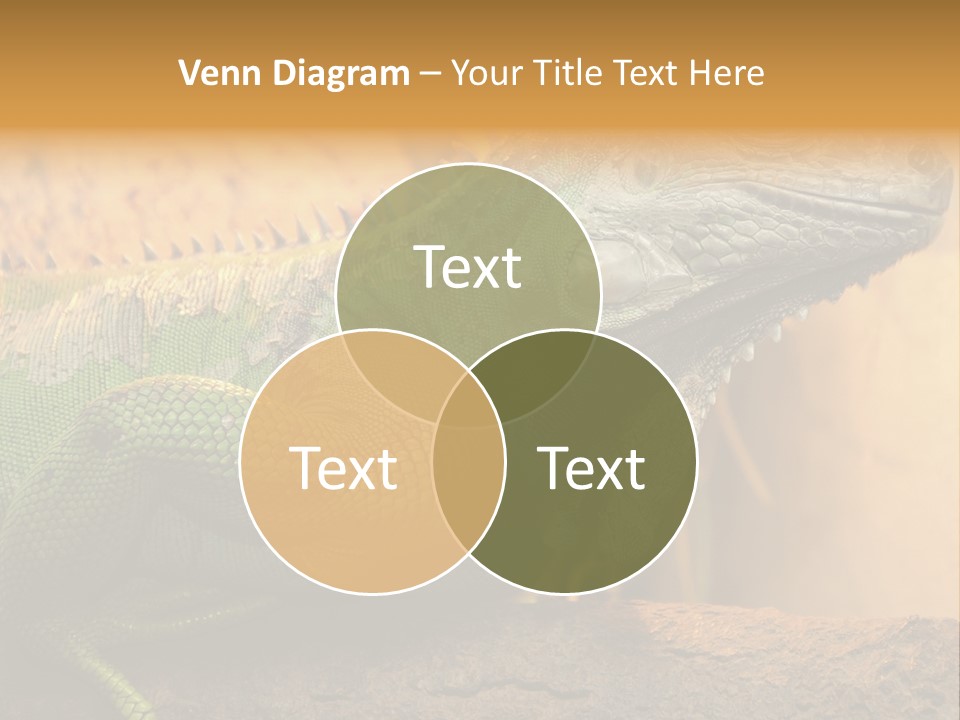 Venn Diagram – Your Title Text Here

Text

Text

Text